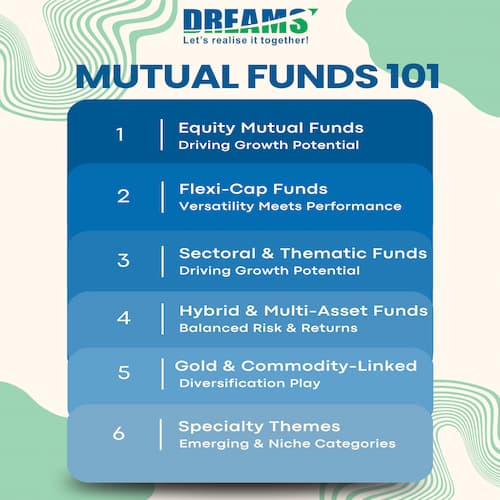 DREAMS
Let's realise it together!

MUTUAL FUNDS 101

1 Equity Mutual Funds
Driving Growth Potential

2 Flexi-Cap Funds
Versatility Meets Performance

3 Sectoral & Thematic Funds
Driving Growth Potential

4 Hybrid & Multi-Asset Funds
Balanced Risk & Returns

5 Gold & Commodity-Linked
Diversification Play

6 Specialty Themes
Emerging & Niche Categories